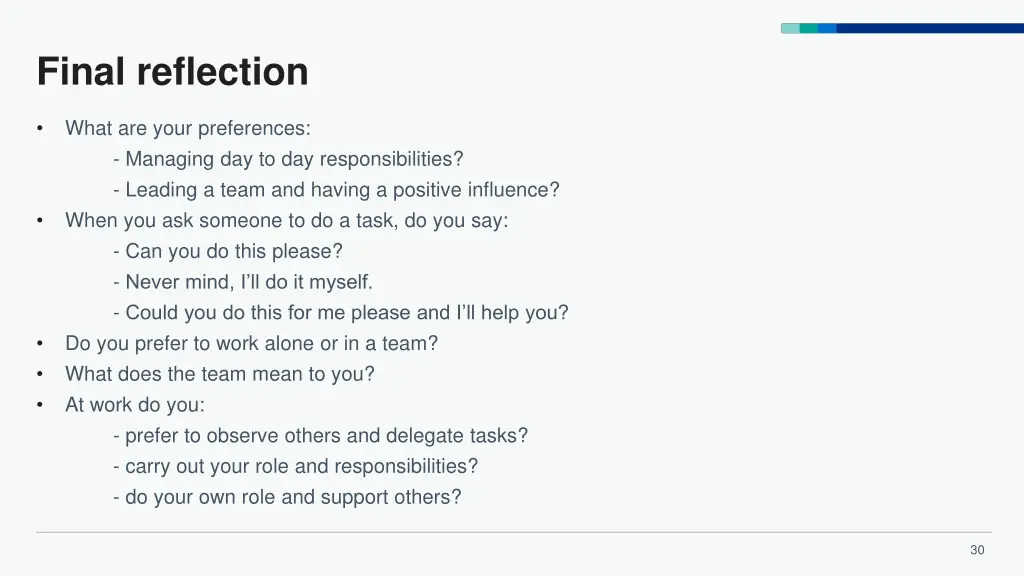 Final reflection

• What are your preferences:
- Managing day to day responsibilities?
- Leading a team and having a positive influence?
• When you ask someone to do a task, do you say:
- Can you do this please?
- Never mind, I'll do it myself.
- Could you do this for me please and I'll help you?
• Do you prefer to work alone or in a team?
• What does the team mean to you?
• At work do you:
- prefer to observe others and delegate tasks?
- carry out your role and responsibilities?
- do your own role and support others?

30